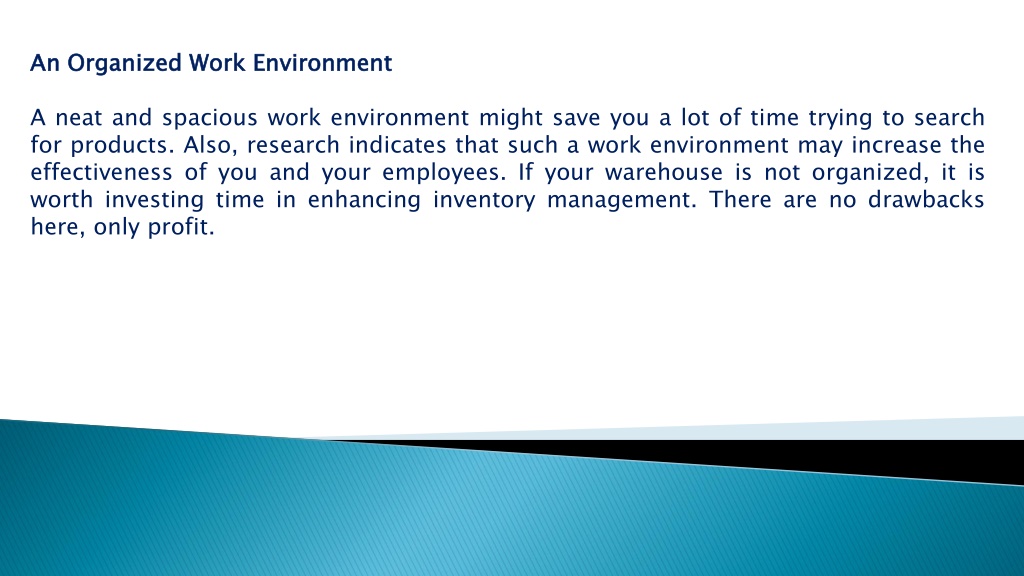 An Organized Work Environment

A neat and spacious work environment might save you a lot of time trying to search for products. Also, research indicates that such a work environment may increase the effectiveness of you and your employees. If your warehouse is not organized, it is worth investing time in enhancing inventory management. There are no drawbacks here, only profit.